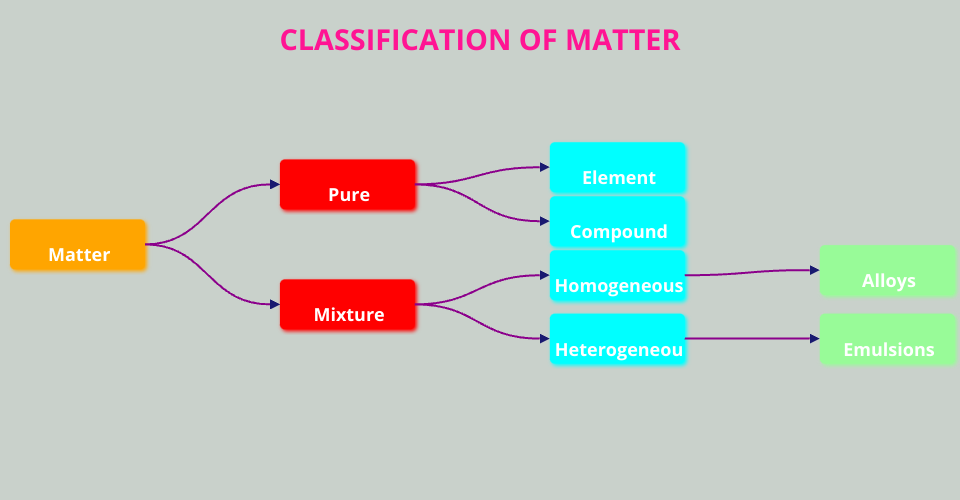 CLASSIFICATION OF MATTER

Matter

Pure

Mixture

Element

Compound

Homogeneous

Heterogeneou

Alloys

Emulsions